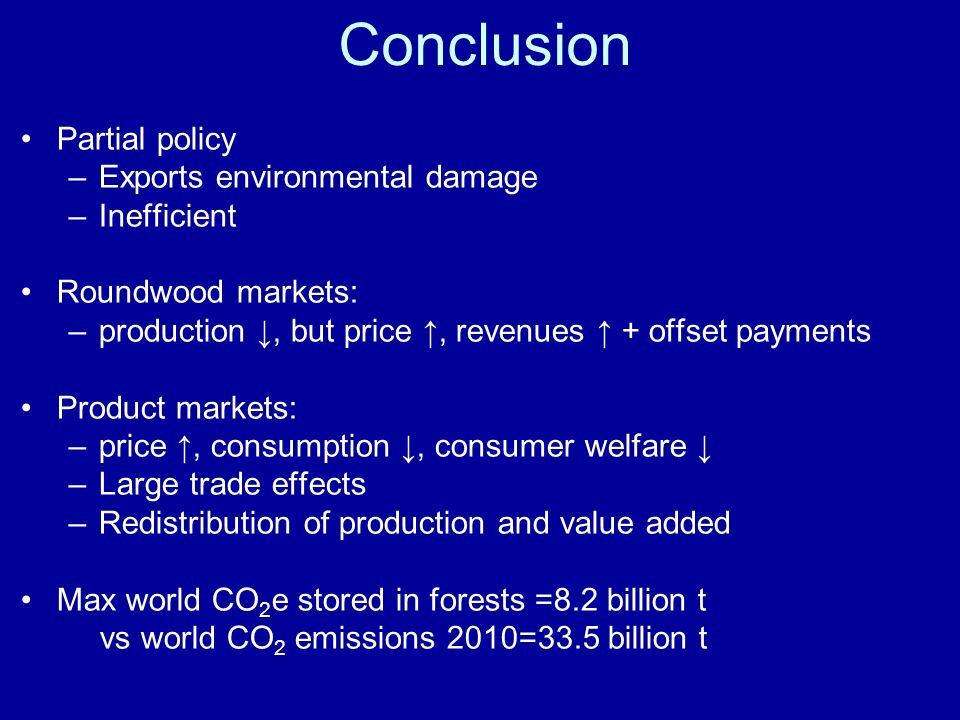 Conclusion

• Partial policy
– Exports environmental damage
– Inefficient

• Roundwood markets:
– production ↓, but price ↑, revenues ↑ + offset payments

• Product markets:
– price ↑, consumption ↓, consumer welfare ↓
– Large trade effects
– Redistribution of production and value added

• Max world $CO_2$e stored in forests =8.2 billion t
vs world $CO_2$ emissions 2010=33.5 billion t